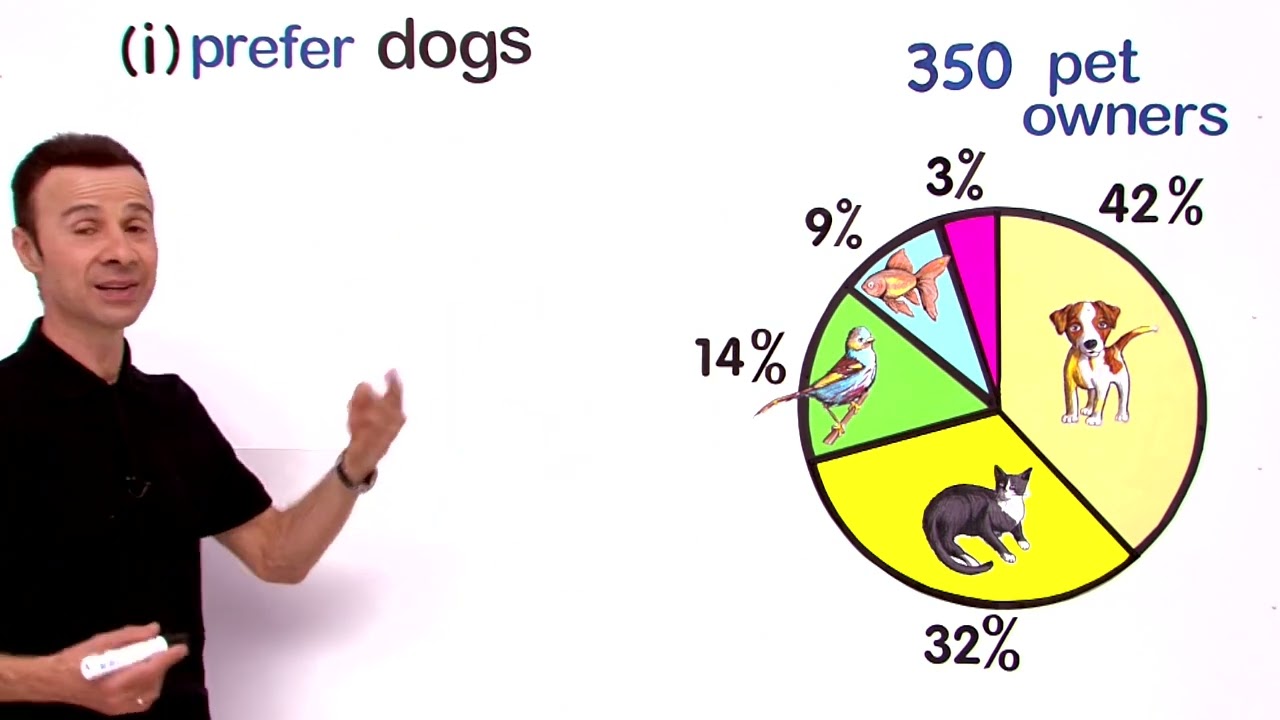 (i) prefer dogs

350 pet owners

3%
42%
9%
14%
32%